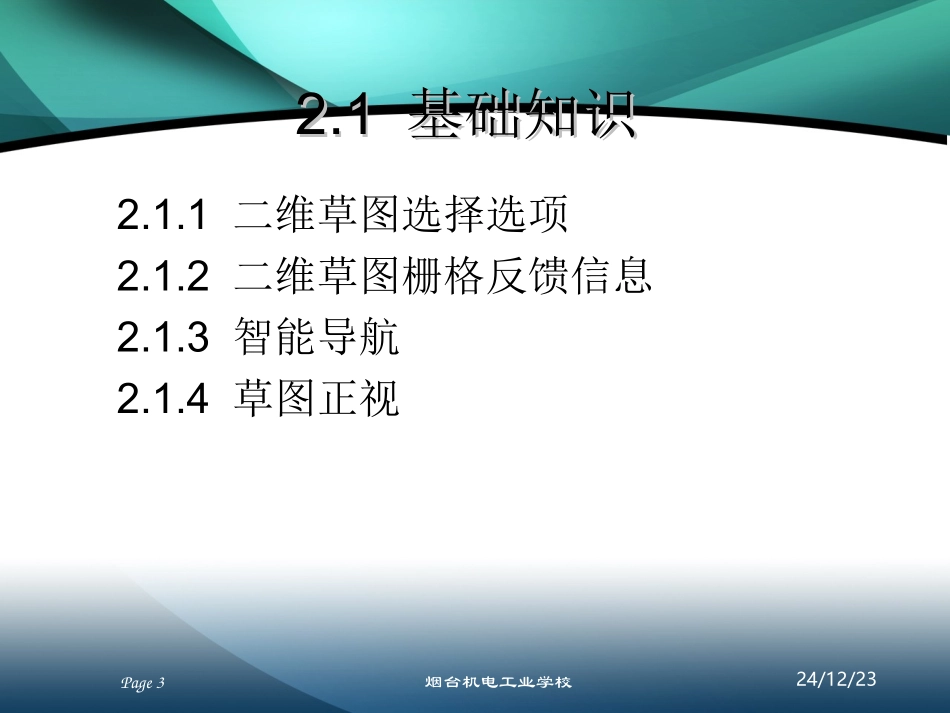 2.1 基础知识

2.1.1 二维草图选择选项
2.1.2 二维草图栅格反馈信息
2.1.3 智能导航
2.1.4 草图正视

Page 3

烟台机电工业学校

24/12/23